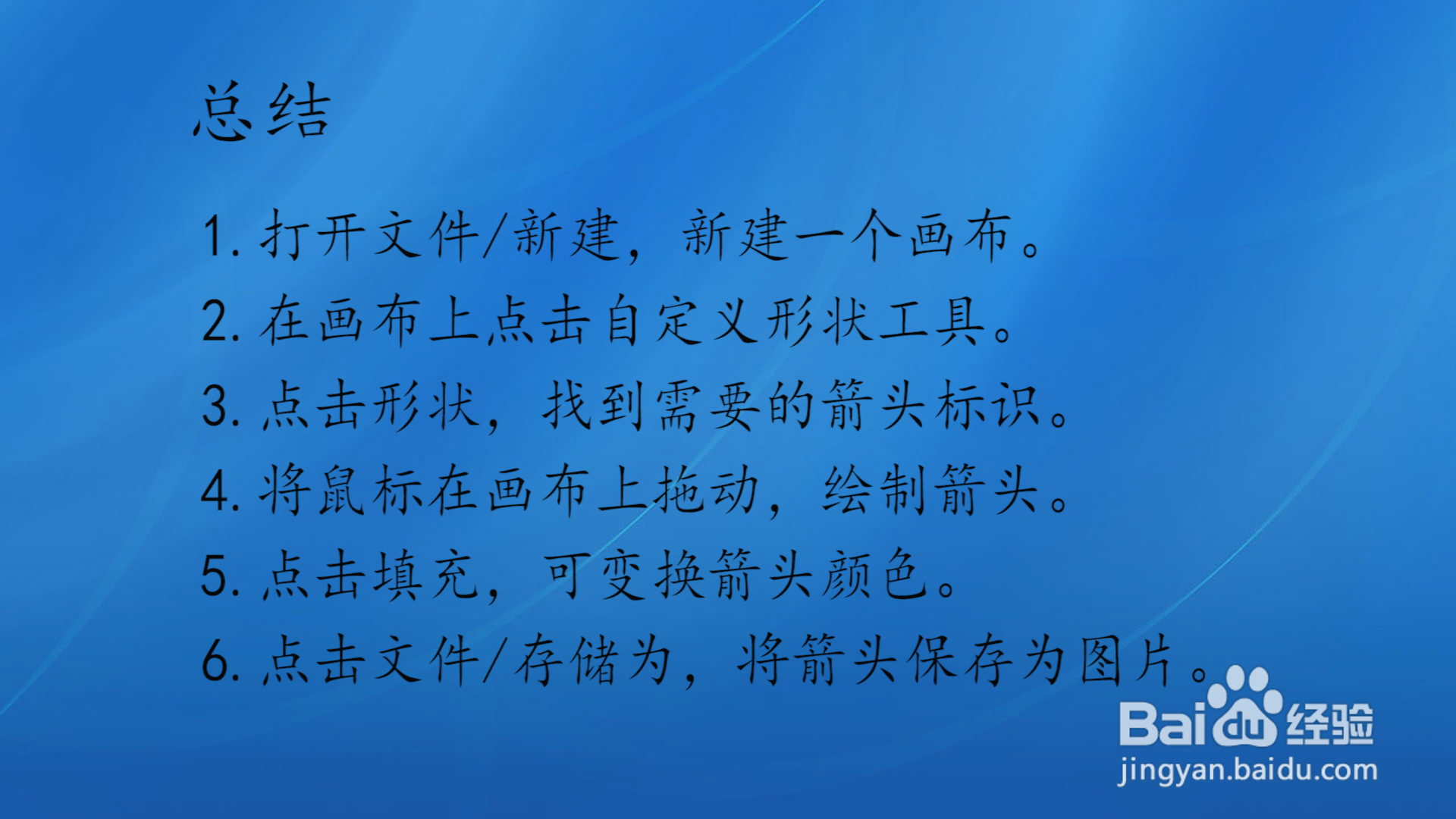 总结

1. 打开文件/新建，新建一个画布。

2. 在画布上点击自定义形状工具。

3. 点击形状，找到需要的箭头标识。

4. 将鼠标在画布上拖动，绘制箭头。

5. 点击填充，可变换箭头颜色。

6. 点击文件/存储为，将箭头保存为图片。

Baidu经验
jingyan.baidu.com